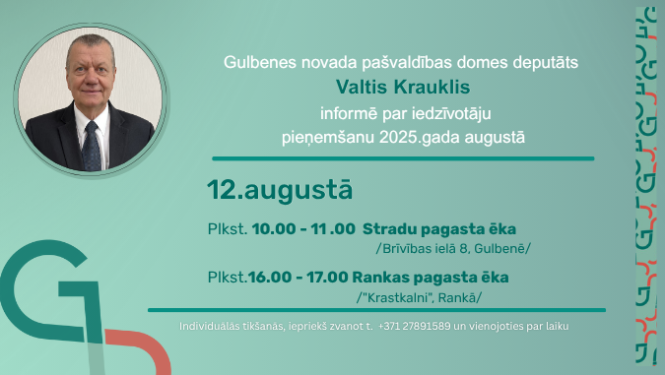 Gulbenes novada pašvaldības domes deputāts
Valtis Krauklis
informē par iedzīvotāju pieņemšanu 2025.gada augustā

12.augustā

Plkst. 10.00 - 11.00 Stradu pagasta ēka
/Brīvības ielā 8, Gulbenē/

Plkst.16.00 - 17.00 Rankas pagasta ēka
/"Krastkalni", Rankā/

Individuālās tikšanās, iepriekš zvanot t. +371 27891589 un vienojoties par laiku